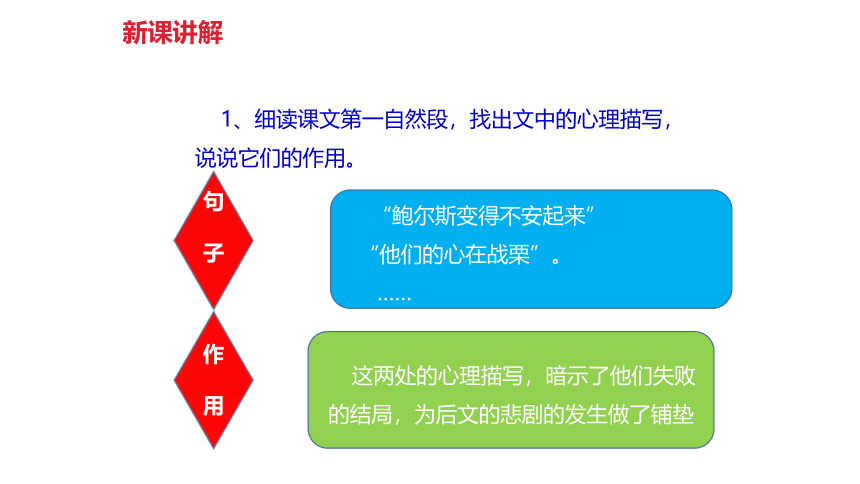 新课讲解

1、细读课文第一自然段，找出文中的心理描写，说说它们的作用。

句子

“鲍尔斯变得不安起来”
“他们的心在战栗”。
……

作用

这两处的心理描写，暗示了他们失败的结局，为后文的悲剧的发生做了铺垫